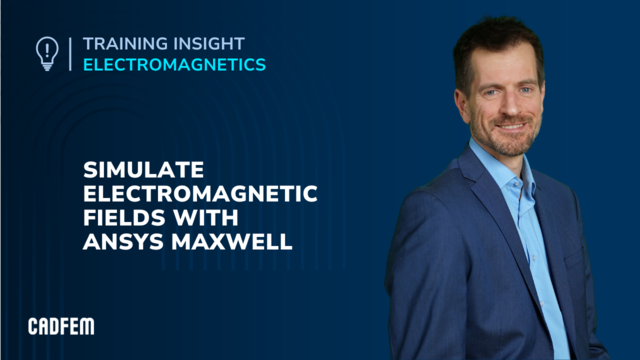 TRAINING INSIGHT
ELECTROMAGNETICS

SIMULATE ELECTROMAGNETIC FIELDS WITH ANSYS MAXWELL

CADFEM